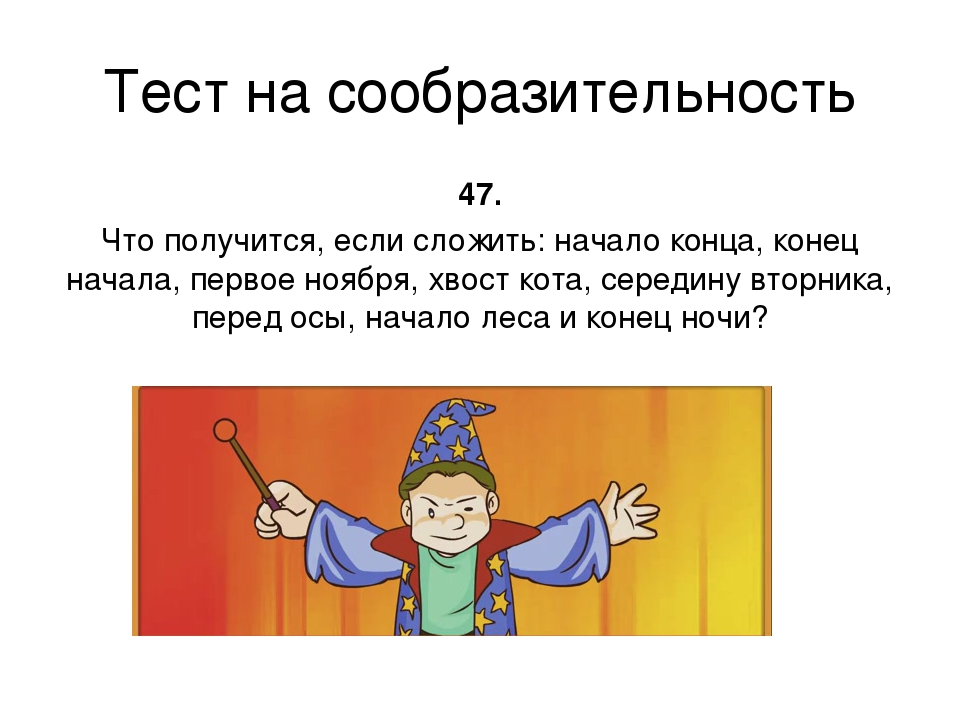 Тест на сообразительность

47.

Что получится, если сложить: начало конца, конец начала, первое ноября, хвост кота, середину вторника, перед осы, начало леса и конец ночи?